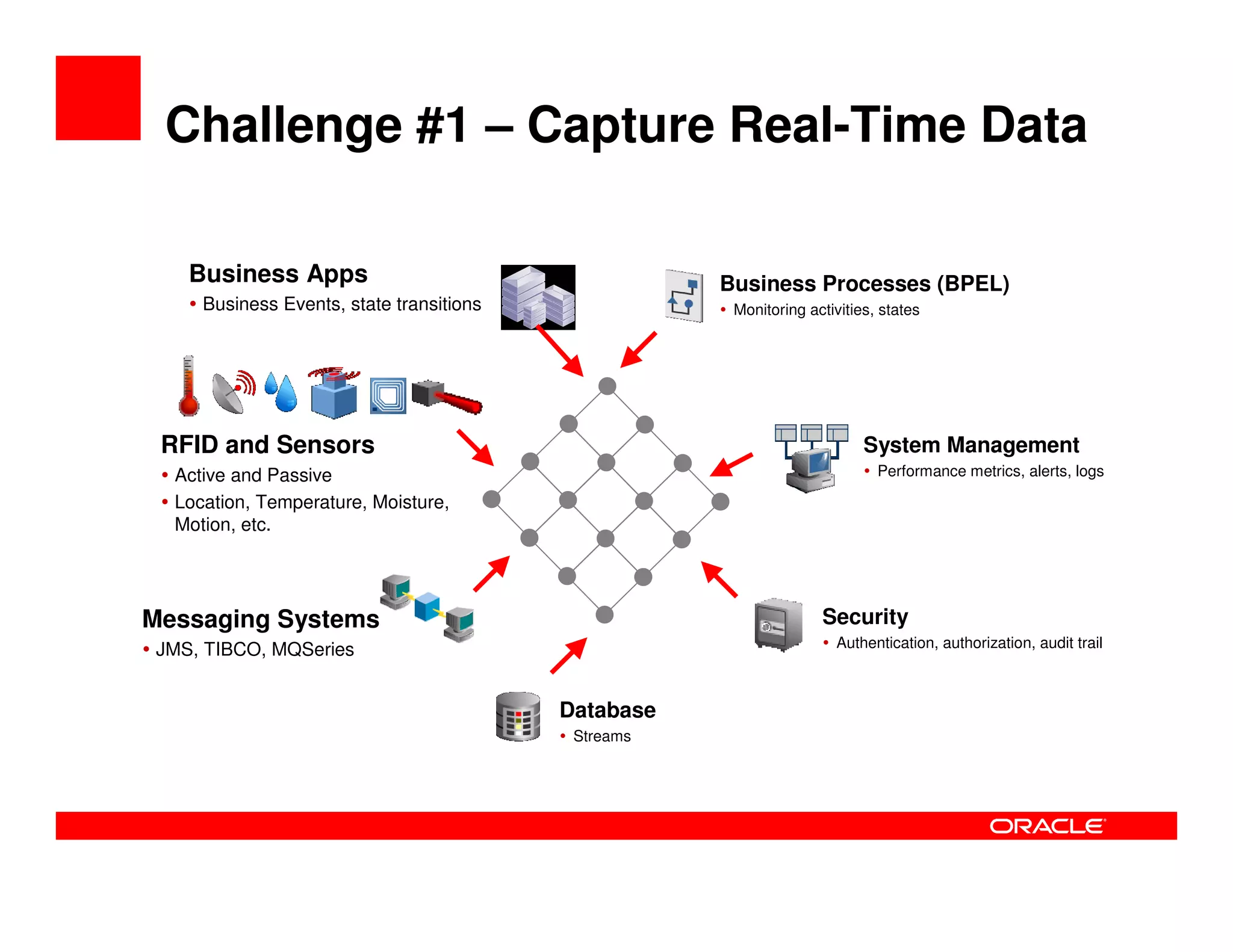 Challenge #1 – Capture Real-Time Data

Business Apps
• Business Events, state transitions

Business Processes (BPEL)
• Monitoring activities, states

RFID and Sensors
• Active and Passive
• Location, Temperature, Moisture, Motion, etc.

System Management
• Performance metrics, alerts, logs

Messaging Systems
• JMS, TIBCO, MQSeries

Security
• Authentication, authorization, audit trail

Database
• Streams

ORACLE